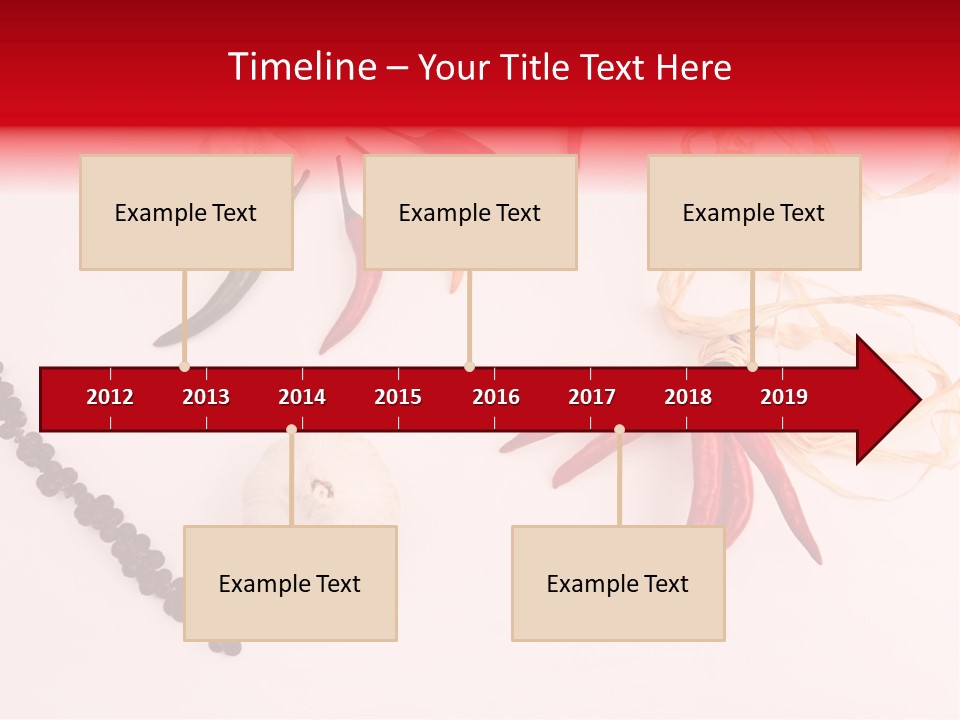 Timeline – Your Title Text Here

Example Text

Example Text

Example Text

2012 2013 2014 2015 2016 2017 2018 2019

Example Text

Example Text